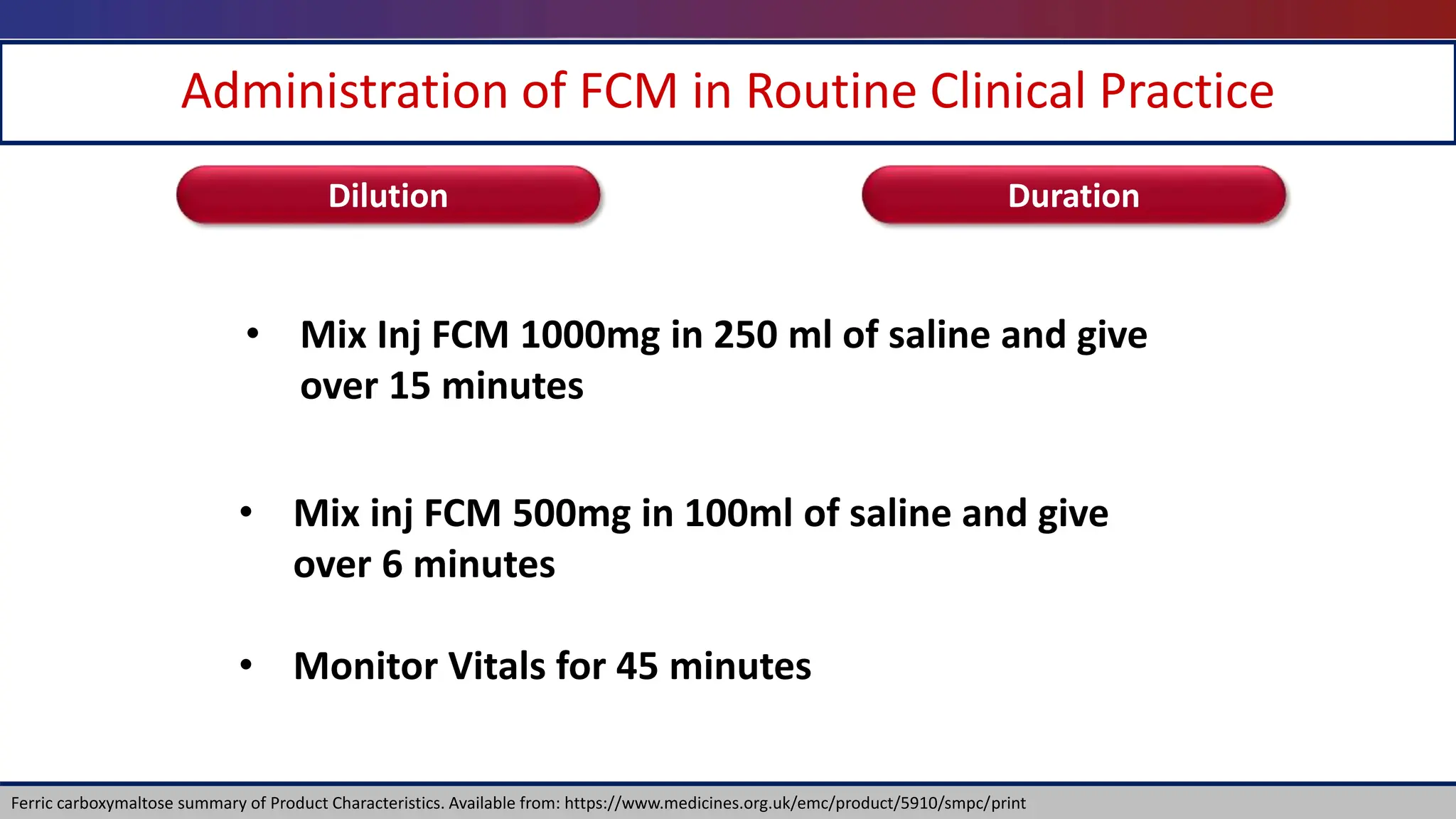 Administration of FCM in Routine Clinical Practice

Dilution

Duration

• Mix Inj FCM 1000mg in 250 ml of saline and give over 15 minutes

• Mix inj FCM 500mg in 100ml of saline and give over 6 minutes

• Monitor Vitals for 45 minutes

Ferric carboxymaltose summary of Product Characteristics. Available from: https://www.medicines.org.uk/emc/product/5910/smpc/print